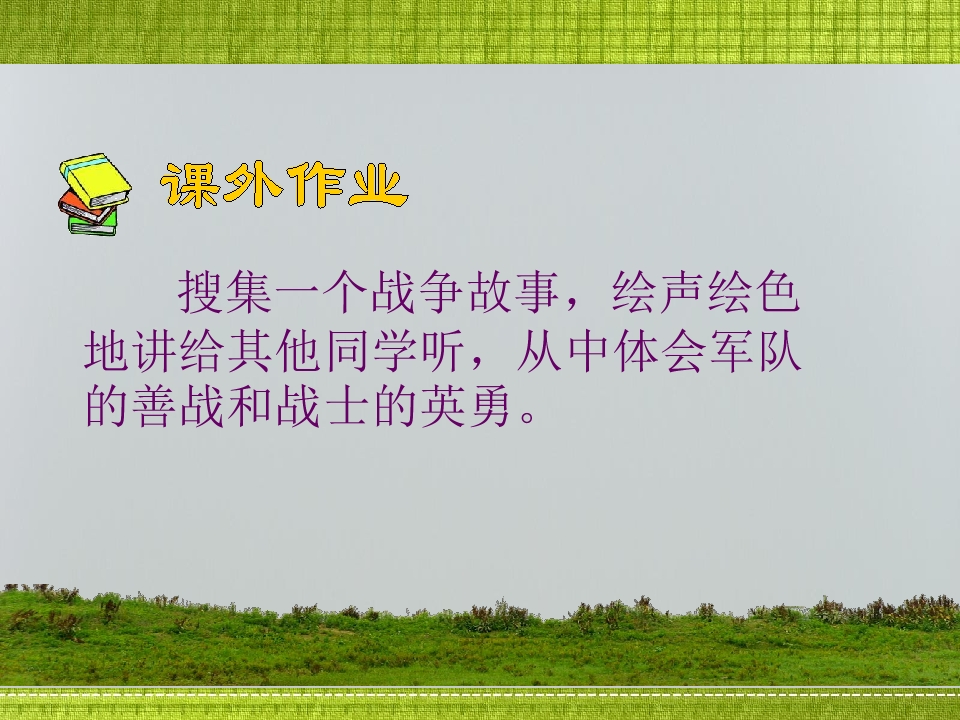 课外作业

搜集一个战争故事，绘声绘色地讲给其他同学听，从中体会军队的善战和战士的英勇。